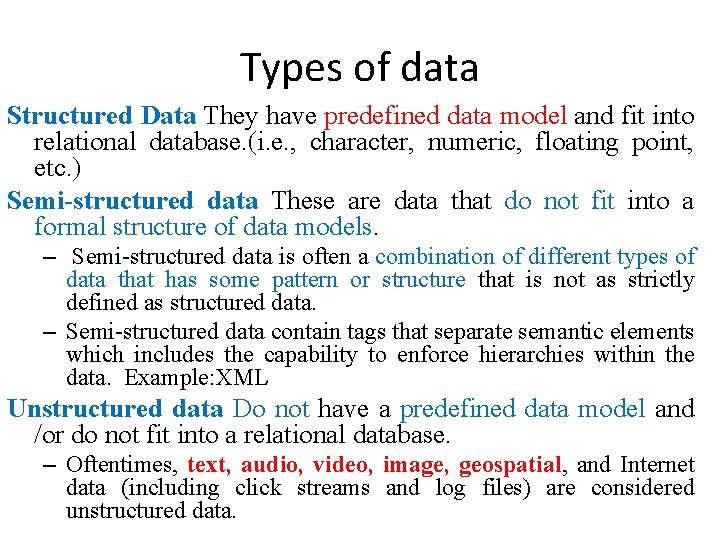 Types of data

Structured Data They have predefined data model and fit into relational database.(i.e., character, numeric, floating point, etc.)

Semi-structured data These are data that do not fit into a formal structure of data models.

– Semi-structured data is often a combination of different types of data that has some pattern or structure that is not as strictly defined as structured data.

– Semi-structured data contain tags that separate semantic elements which includes the capability to enforce hierarchies within the data. Example:XML

Unstructured data Do not have a predefined data model and /or do not fit into a relational database.

– Oftentimes, text, audio, video, image, geospatial, and Internet data (including click streams and log files) are considered unstructured data.